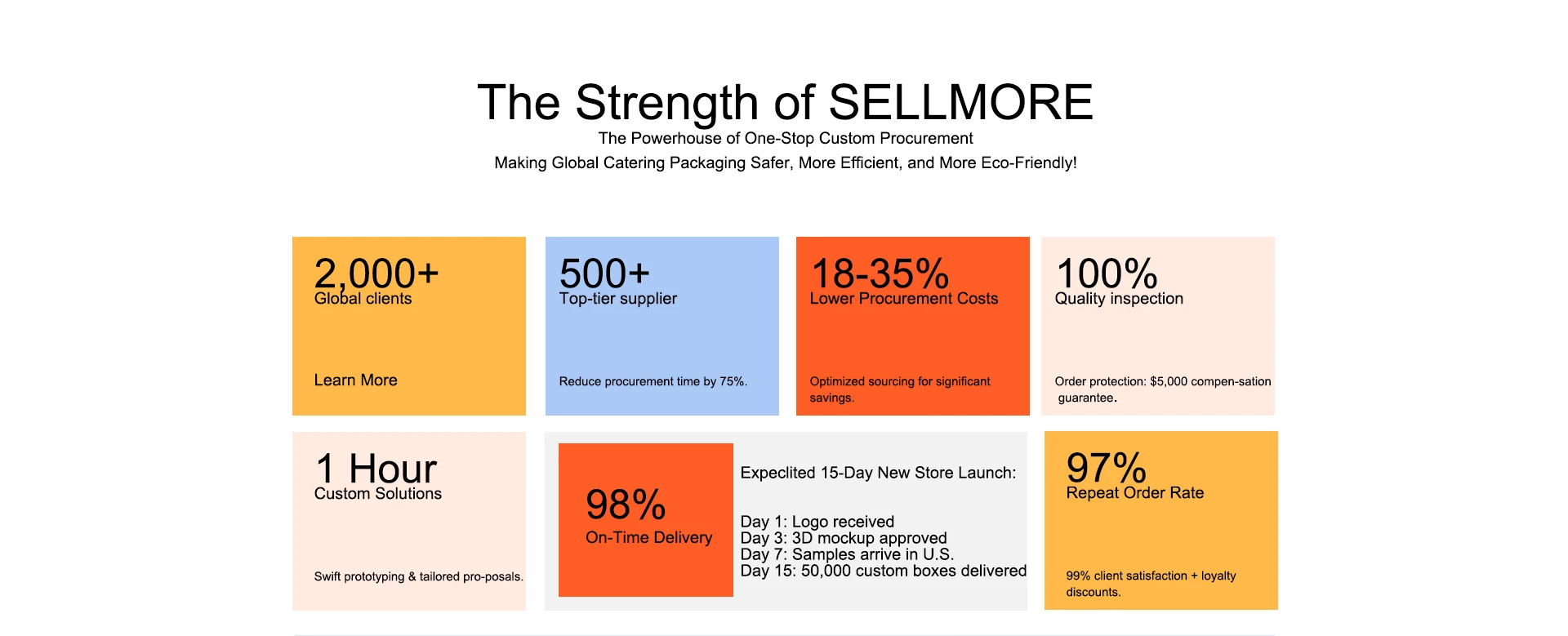 The Strength of SELLMORE

The Powerhouse of One-Stop Custom Procurement

Making Global Catering Packaging Safer, More Efficient, and More Eco-Friendly!

2,000+
Global clients

Learn More

500+
Top-tier supplier

Reduce procurement time by 75%.

18-35%
Lower Procurement Costs

Optimized sourcing for significant savings.

100%
Quality inspection

Order protection: $5,000 compen-sation guarantee.

1 Hour
Custom Solutions

Swift prototyping & tailored pro-posals.

98%
On-Time Delivery

Expeclited 15-Day New Store Launch:

Day 1: Logo received
Day 3: 3D mockup approved
Day 7: Samples arrive in U.S.
Day 15: 50,000 custom boxes delivered

97%
Repeat Order Rate

99% client satisfaction + loyalty discounts.